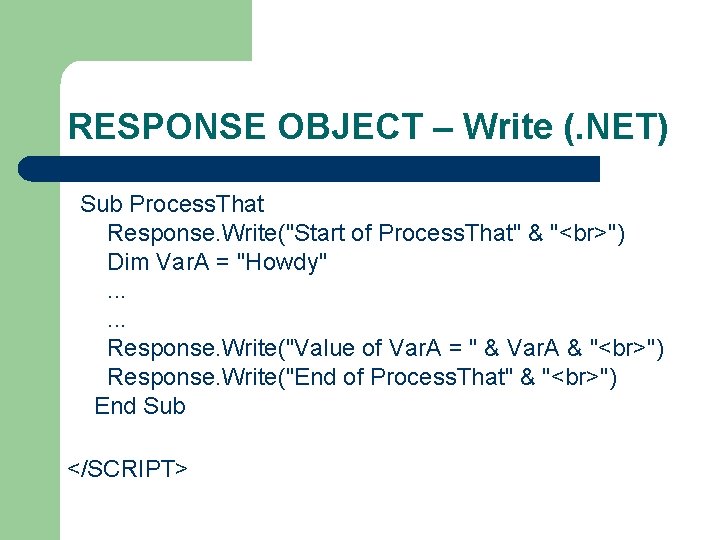 RESPONSE OBJECT – Write (.NET)

Sub ProcessThat
Response.Write("Start of ProcessThat" & "<br>")
Dim VarA = "Howdy"
...
...
Response.Write("Value of VarA = " & VarA & "<br>")
Response.Write("End of ProcessThat" & "<br>")
End Sub

</SCRIPT>